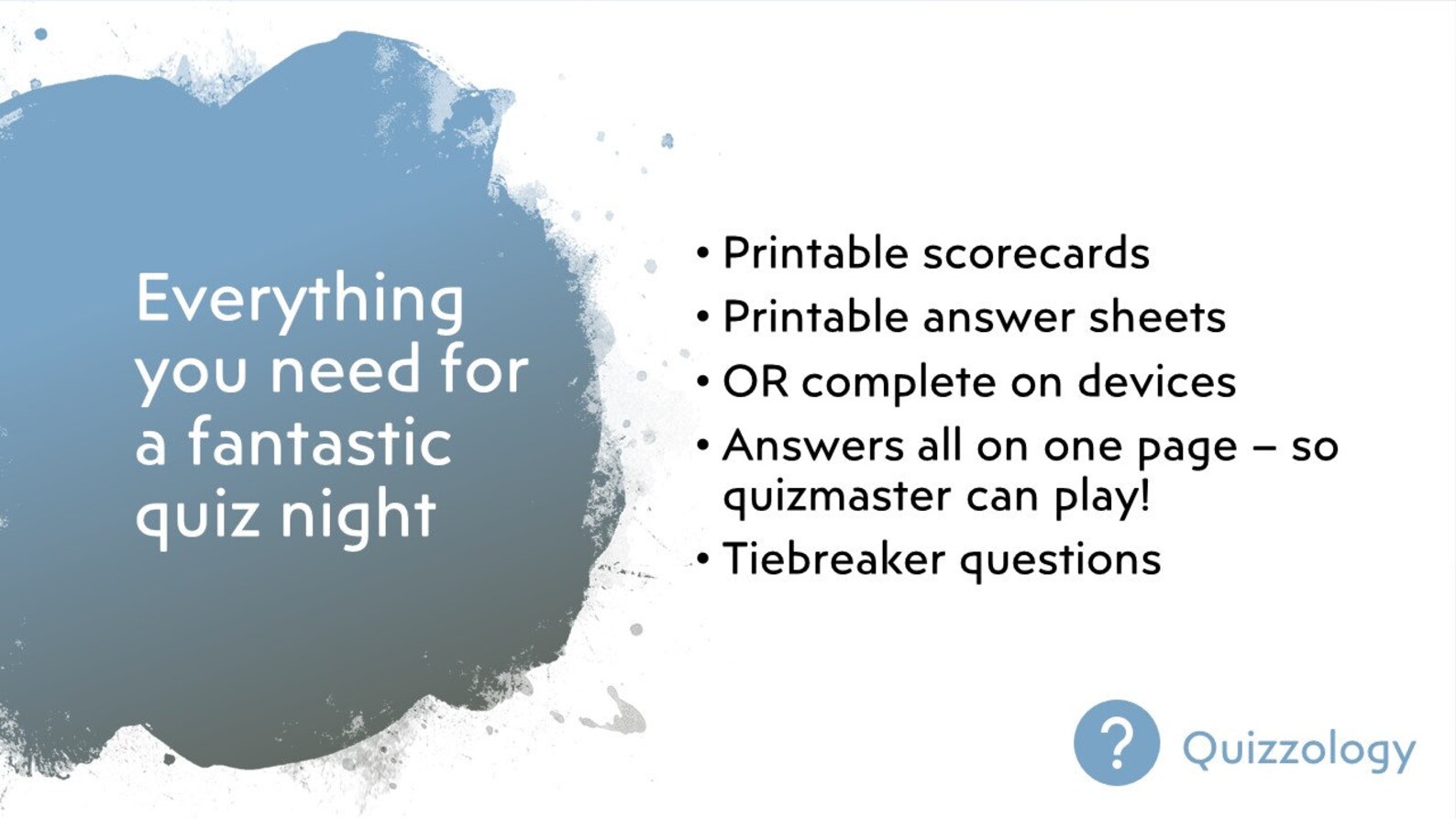 Everything you need for a fantastic quiz night

• Printable scorecards
• Printable answer sheets
• OR complete on devices
• Answers all on one page – so quizmaster can play!
• Tiebreaker questions

?

Quizzology